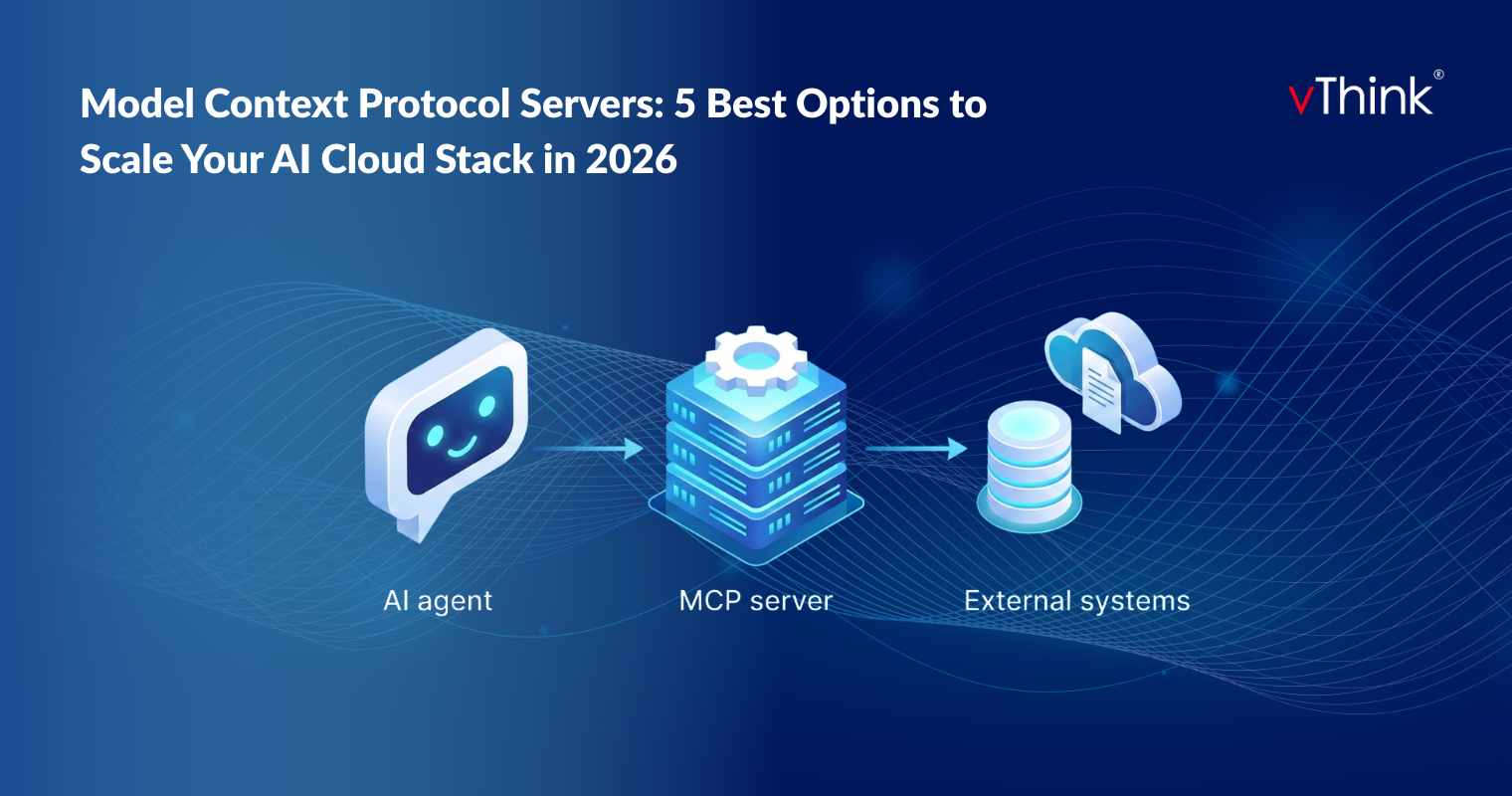 Model Context Protocol Servers: 5 Best Options to Scale Your AI Cloud Stack in 2026

vThink®

AI agent

MCP server

External systems